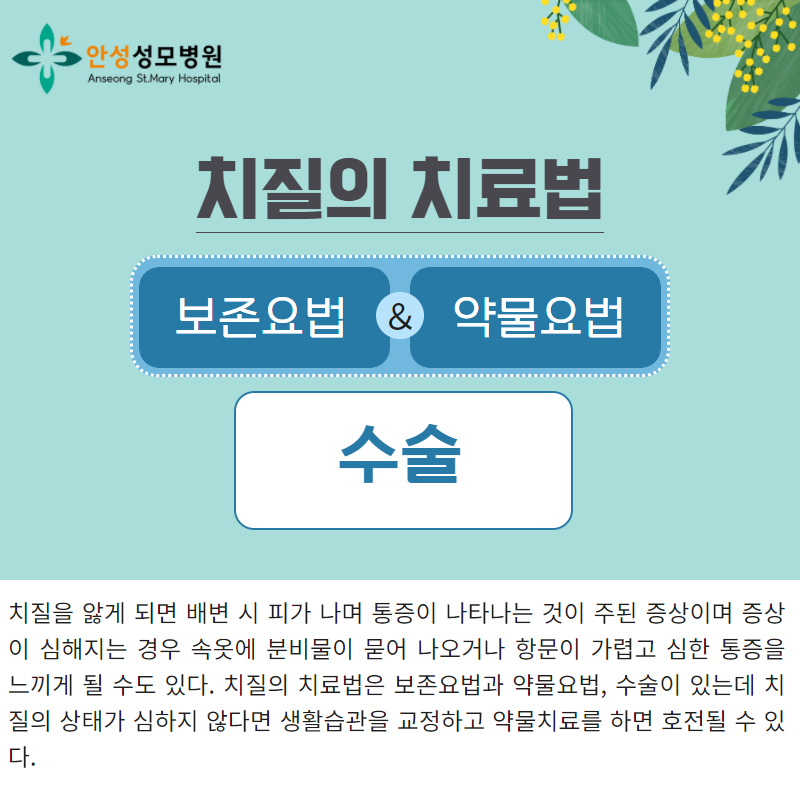 안성성모병원
Anseong St.Mary Hospital

치질의 치료법

보존요법 & 약물요법

수술

치질을 앓게 되면 배변 시 피가 나며 통증이 나타나는 것이 주된 증상이며 증상이 심해지는 경우 속옷에 분비물이 묻어 나오거나 항문이 가렵고 심한 통증을 느끼게 될 수도 있다. 치질의 치료법은 보존요법과 약물요법, 수술이 있는데 치질의 상태가 심하지 않다면 생활습관을 교정하고 약물치료를 하면 호전될 수 있다.